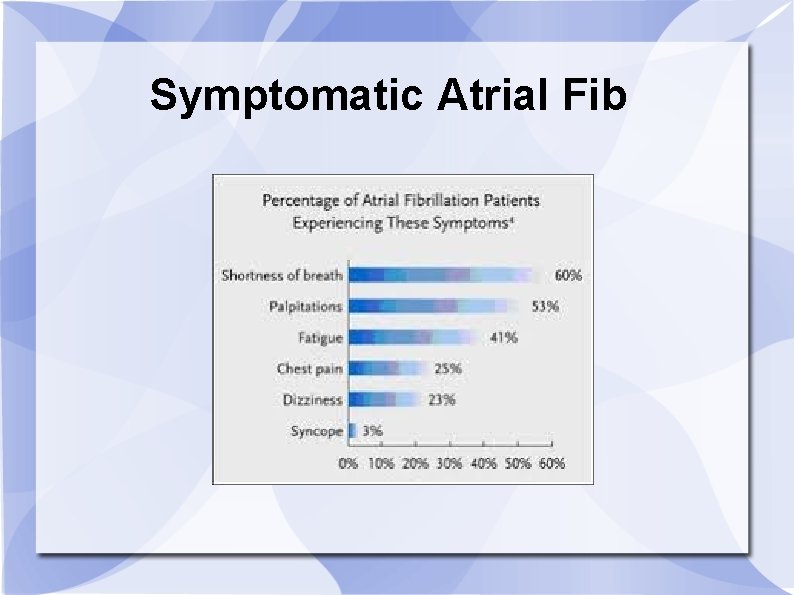 Symptomatic Atrial Fib

Percentage of Atrial Fibrillation Patients Experiencing These Symptoms$^{4}$

Shortness of breath 60%
Palpitations 53%
Fatigue 41%
Chest pain 25%
Dizziness 23%
Syncope 3%

0% 10% 20% 30% 40% 50% 60%